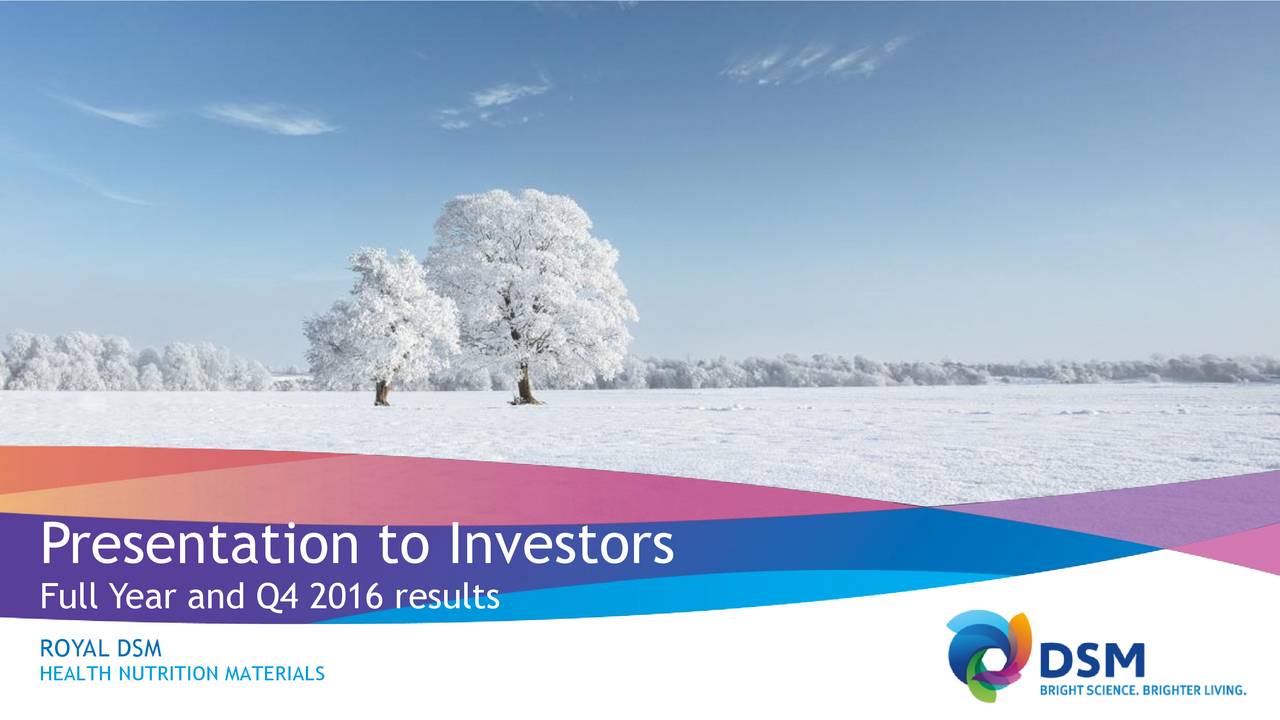 Presentation to Investors
Full Year and Q4 2016 results

ROYAL DSM
HEALTH NUTRITION MATERIALS

DSM
BRIGHT SCIENCE. BRIGHTER LIVING.